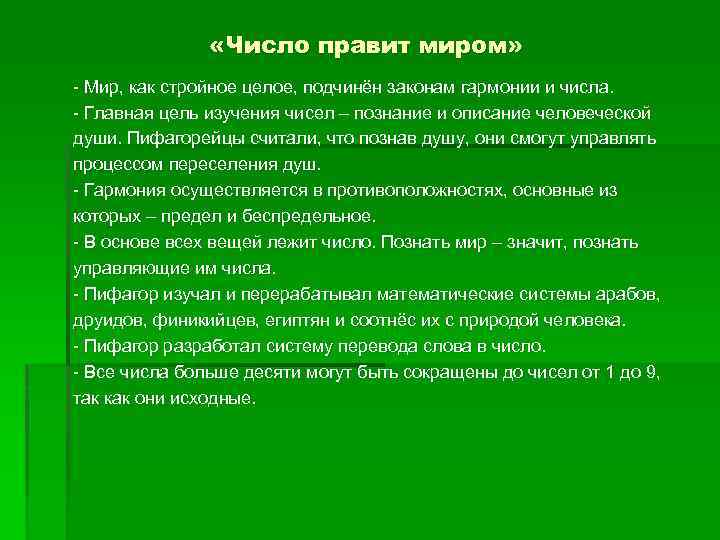 «Число правит миром»

- Мир, как стройное целое, подчинён законам гармонии и числа.
- Главная цель изучения чисел – познание и описание человеческой души. Пифагорейцы считали, что познав душу, они смогут управлять процессом переселения душ.
- Гармония осуществляется в противоположностях, основные из которых – предел и беспредельное.
- В основе всех вещей лежит число. Познать мир – значит, познать управляющие им числа.
- Пифагор изучал и перерабатывал математические системы арабов, друидов, финикийцев, египтян и соотнёс их с природой человека.
- Пифагор разработал систему перевода слова в число.
- Все числа больше десяти могут быть сокращены до чисел от 1 до 9, так как они исходные.